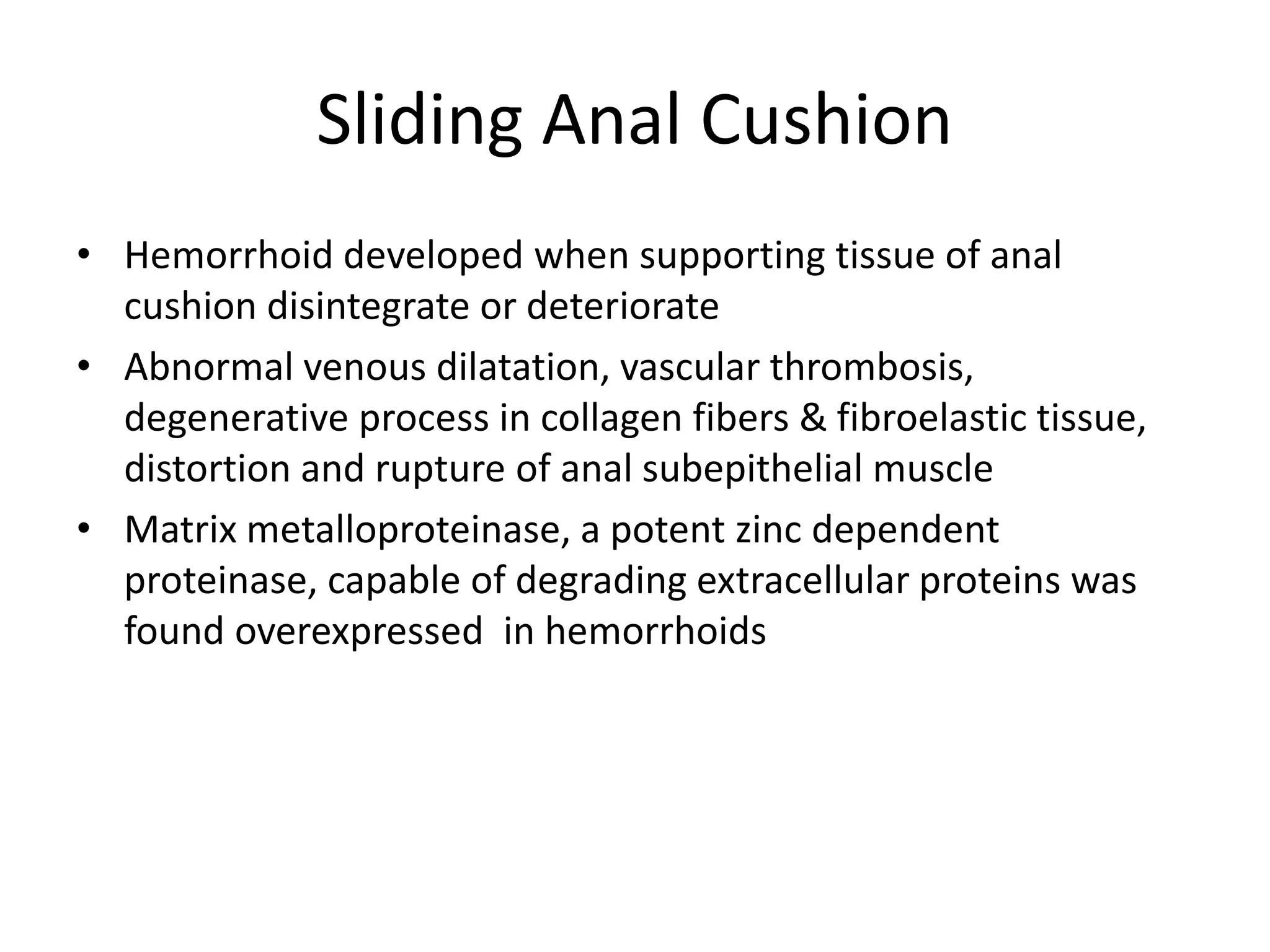 Sliding Anal Cushion

• Hemorrhoid developed when supporting tissue of anal cushion disintegrate or deteriorate
• Abnormal venous dilatation, vascular thrombosis, degenerative process in collagen fibers & fibroelastic tissue, distortion and rupture of anal subepithelial muscle
• Matrix metalloproteinase, a potent zinc dependent proteinase, capable of degrading extracellular proteins was found overexpressed in hemorrhoids